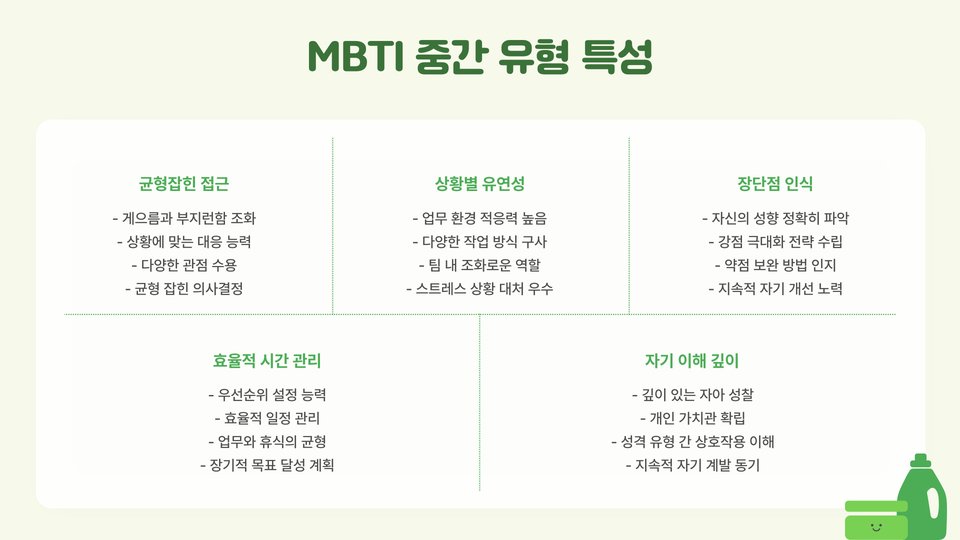 MBTI 중간 유형 특성

균형잡힌 접근

- 게으름과 부지런함 조화
- 상황에 맞는 대응 능력
- 다양한 관점 수용
- 균형 잡힌 의사결정

상황별 유연성

- 업무 환경 적응력 높음
- 다양한 작업 방식 구사
- 팀 내 조화로운 역할
- 스트레스 상황 대처 우수

장단점 인식

- 자신의 성향 정확히 파악
- 강점 극대화 전략 수립
- 약점 보완 방법 인지
- 지속적 자기 개선 노력

효율적 시간 관리

- 우선순위 설정 능력
- 효율적 일정 관리
- 업무와 휴식의 균형
- 장기적 목표 달성 계획

자기 이해 깊이

- 깊이 있는 자아 성찰
- 개인 가치관 확립
- 성격 유형 간 상호작용 이해
- 지속적 자기 계발 동기